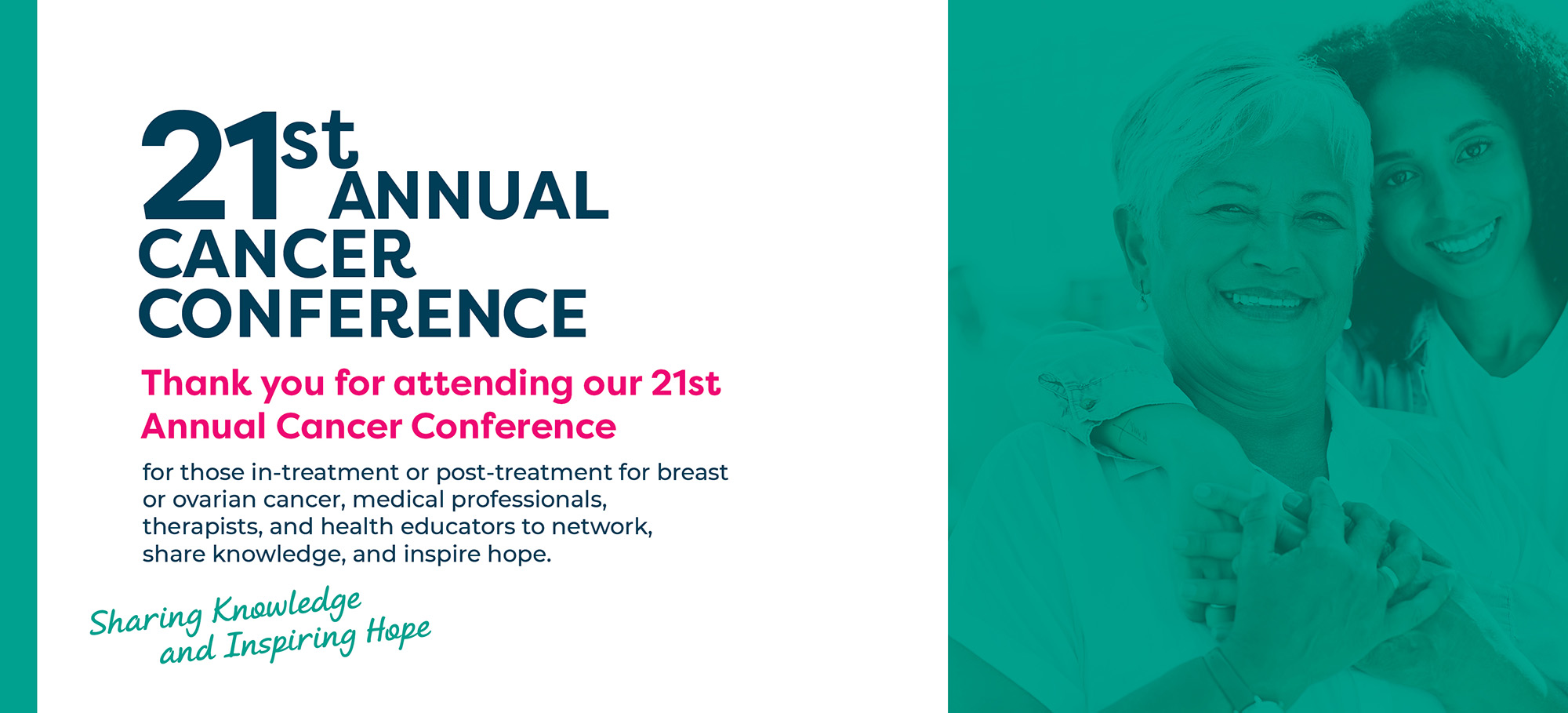 21st ANNUAL CANCER CONFERENCE

Thank you for attending our 21st Annual Cancer Conference

for those in-treatment or post-treatment for breast or ovarian cancer, medical professionals, therapists, and health educators to network, share knowledge, and inspire hope.

Sharing Knowledge and Inspiring Hope